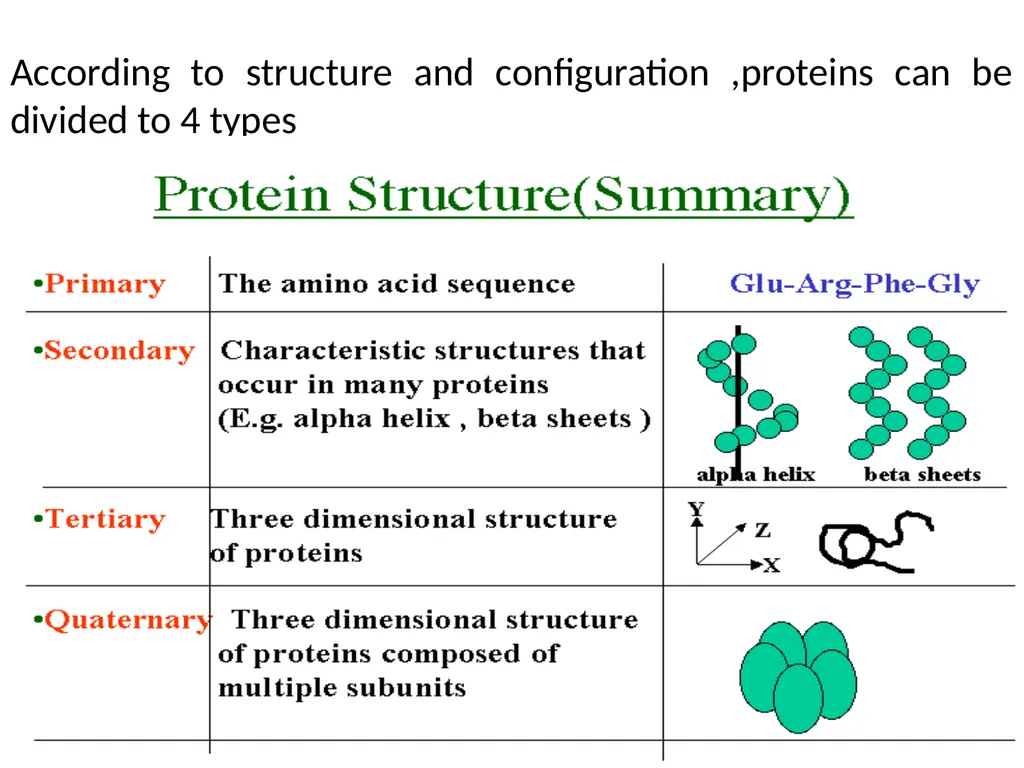 According to structure and configuration ,proteins can be divided to 4 types

Protein Structure(Summary)

| | | |
|---|---|---|
| •Primary | The amino acid sequence | Glu-Arg-Phe-Gly |
| •Secondary | Characteristic structures that occur in many proteins (E.g. alpha helix , beta sheets ) | alpha helix beta sheets |
| •Tertiary | Three dimensional structure of proteins | Y Z X |
| •Quaternary | Three dimensional structure of proteins composed of multiple subunits | |